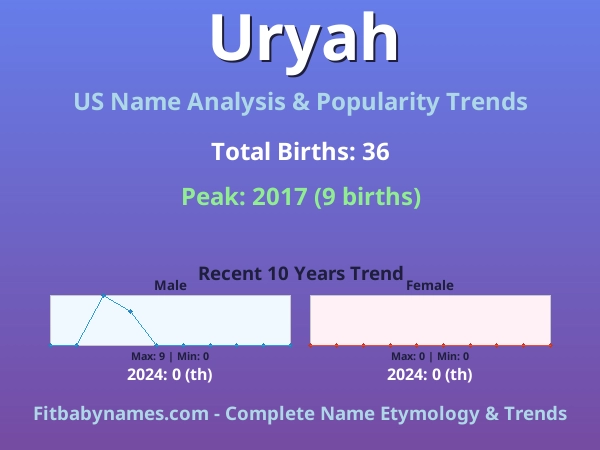 Uryah

US Name Analysis & Popularity Trends

Total Births: 36

Peak: 2017 (9 births)

Recent 10 Years Trend

Male

Max: 9 | Min: 0

2024: 0 (th)

Female

Max: 0 | Min: 0

2024: 0 (th)

Fitbabynames.com - Complete Name Etymology & Trends